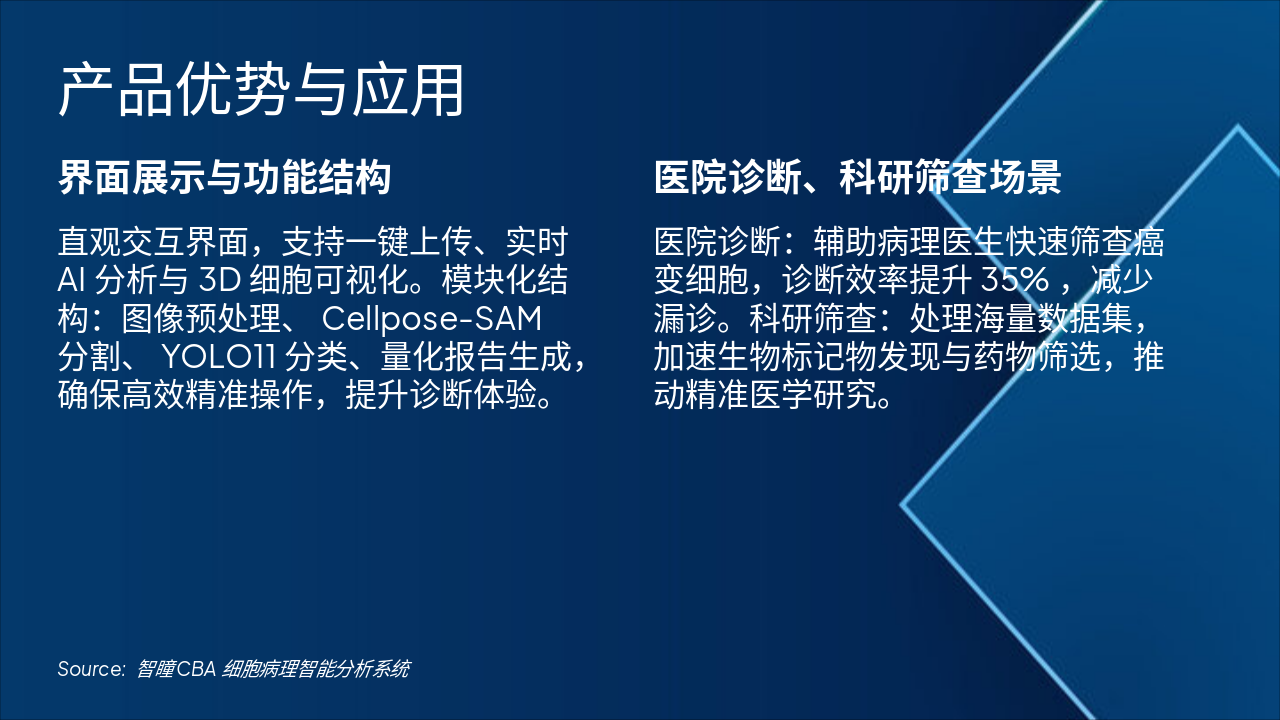 产品优势与应用

界面展示与功能结构

直观交互界面，支持一键上传、实时 AI 分析与 3D 细胞可视化。模块化结构：图像预处理、 Cellpose-SAM 分割、 YOLO11 分类、量化报告生成，确保高效精准操作，提升诊断体验。

医院诊断、科研筛查场景

医院诊断：辅助病理医生快速筛查癌变细胞，诊断效率提升 35% ，减少漏诊。科研筛查：处理海量数据集，加速生物标记物发现与药物筛选，推动精准医学研究。

Source: 智瞳CBA 细胞病理智能分析系统